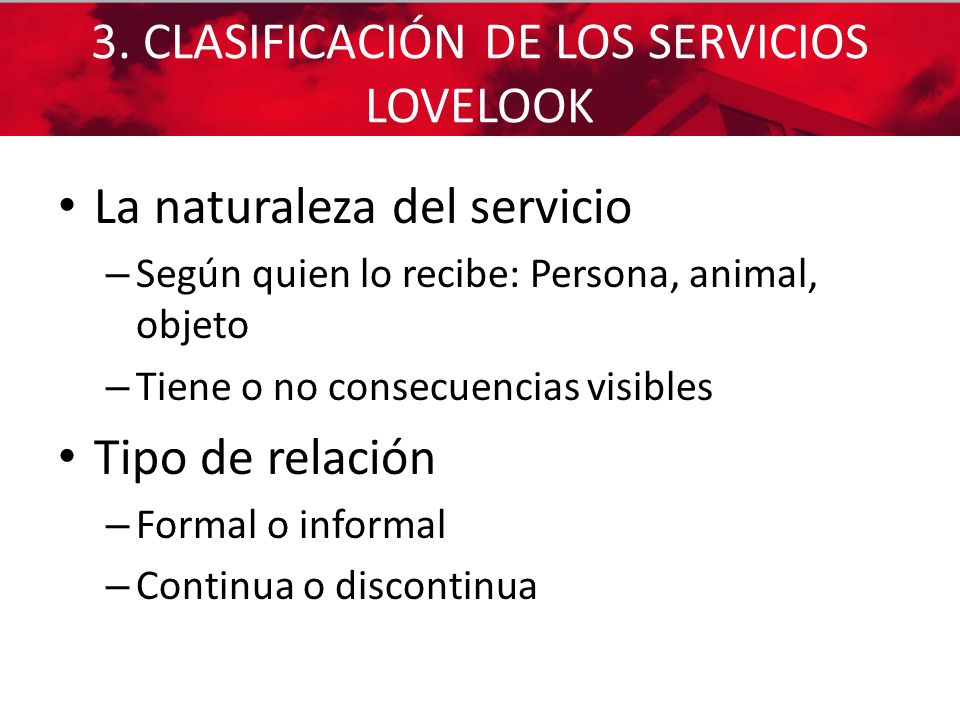 3. CLASIFICACIÓN DE LOS SERVICIOS LOVELOOK

• La naturaleza del servicio
– Según quien lo recibe: Persona, animal, objeto
– Tiene o no consecuencias visibles

• Tipo de relación
– Formal o informal
– Continua o discontinua